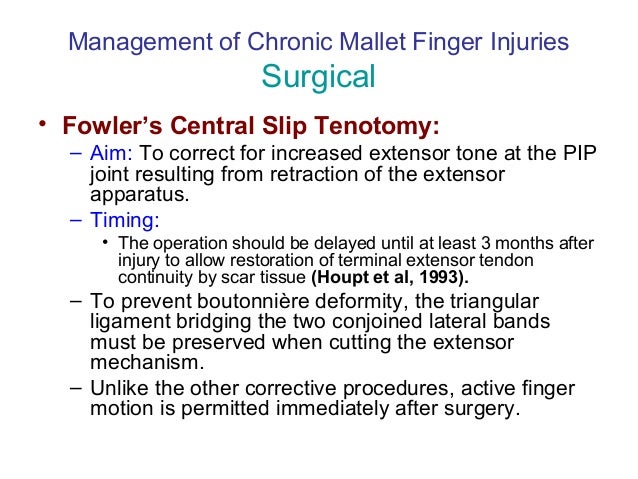 Management of Chronic Mallet Finger Injuries
Surgical

• Fowler's Central Slip Tenotomy:
– Aim: To correct for increased extensor tone at the PIP joint resulting from retraction of the extensor apparatus.
– Timing:
• The operation should be delayed until at least 3 months after injury to allow restoration of terminal extensor tendon continuity by scar tissue (Houpt et al, 1993).
– To prevent boutonnière deformity, the triangular ligament bridging the two conjoined lateral bands must be preserved when cutting the extensor mechanism.
– Unlike the other corrective procedures, active finger motion is permitted immediately after surgery.